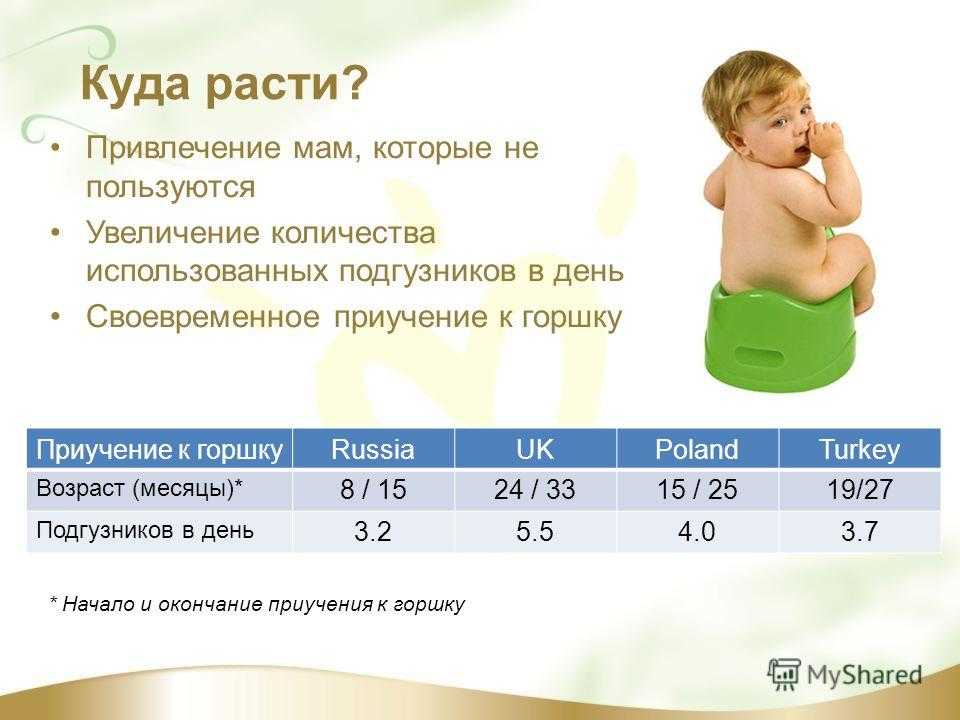 Куда расти?

• Привлечение мам, которые не пользуются
• Увеличение количества использованных подгузников в день
• Своевременное приучение к горшку

| Приучение к горшку | Russia | UK | Poland | Turkey |
|---|---|---|---|---|
| Возраст (месяцы)* | 8 / 15 | 24 / 33 | 15 / 25 | 19/27 |
| Подгузников в день | 3.2 | 5.5 | 4.0 | 3.7 |

* Начало и окончание приучения к горшку

MyShared